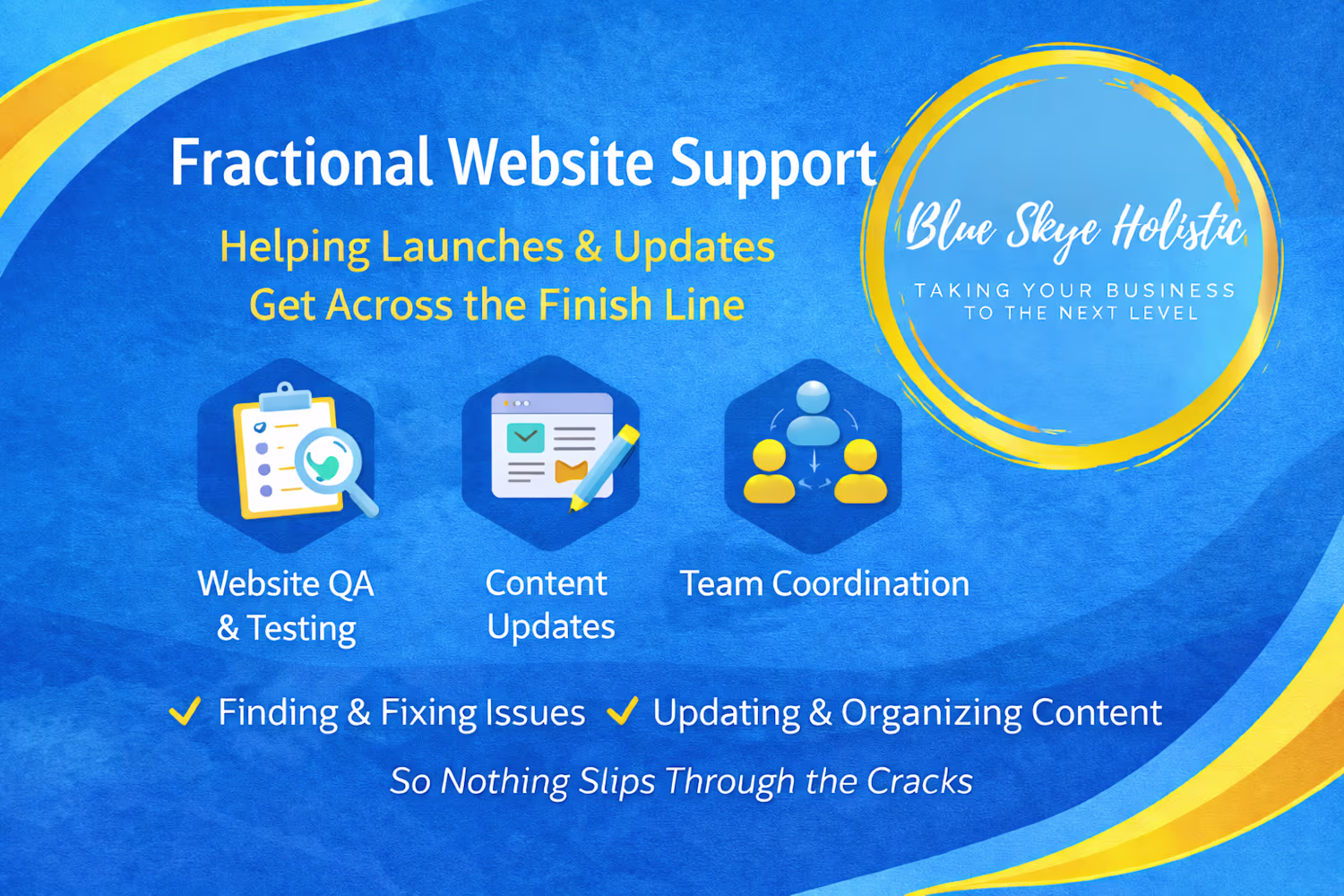 Fractional Website Support

Helping Launches & Updates
Get Across the Finish Line

Blue Skye Holistic

TAKING YOUR BUSINESS TO THE NEXT LEVEL

Website QA & Testing

Content Updates

Team Coordination

✓ Finding & Fixing Issues ✓ Updating & Organizing Content

So Nothing Slips Through the Cracks